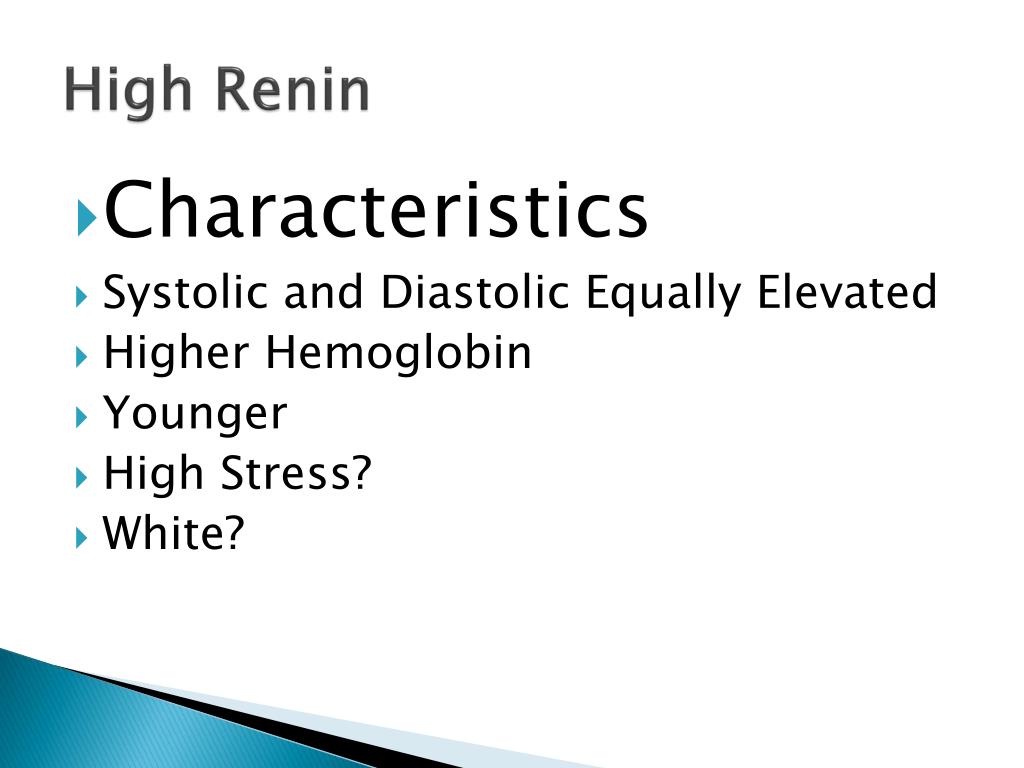 High Renin

Characteristics

Systolic and Diastolic Equally Elevated

Higher Hemoglobin

Younger

High Stress?

White?